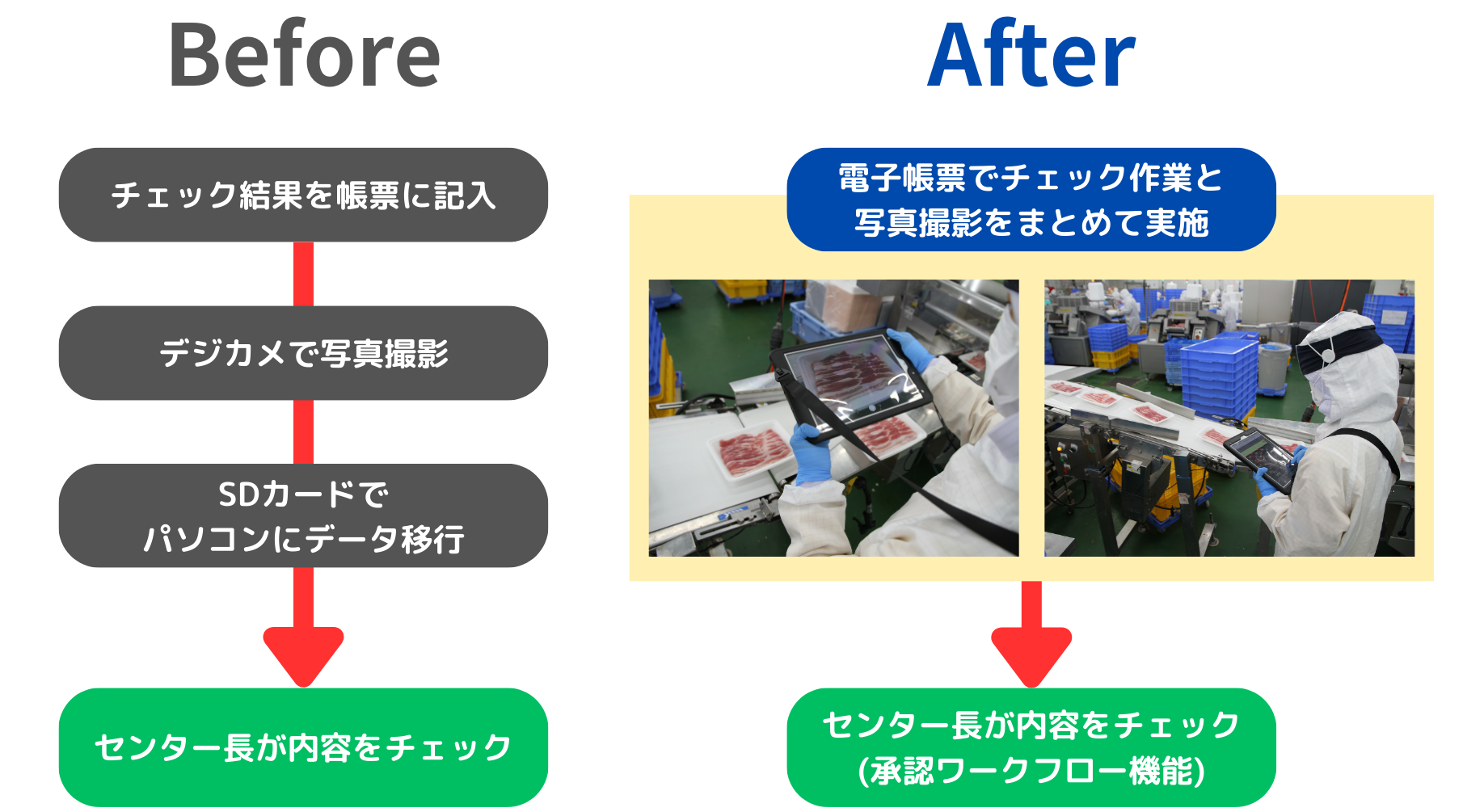 Before

チェック結果を帳票に記入

デジカメで写真撮影

SDカードで
パソコンにデータ移行

センター長が内容をチェック

After

電子帳票でチェック作業と
写真撮影をまとめて実施

センター長が内容をチェック
(承認ワークフロー機能)